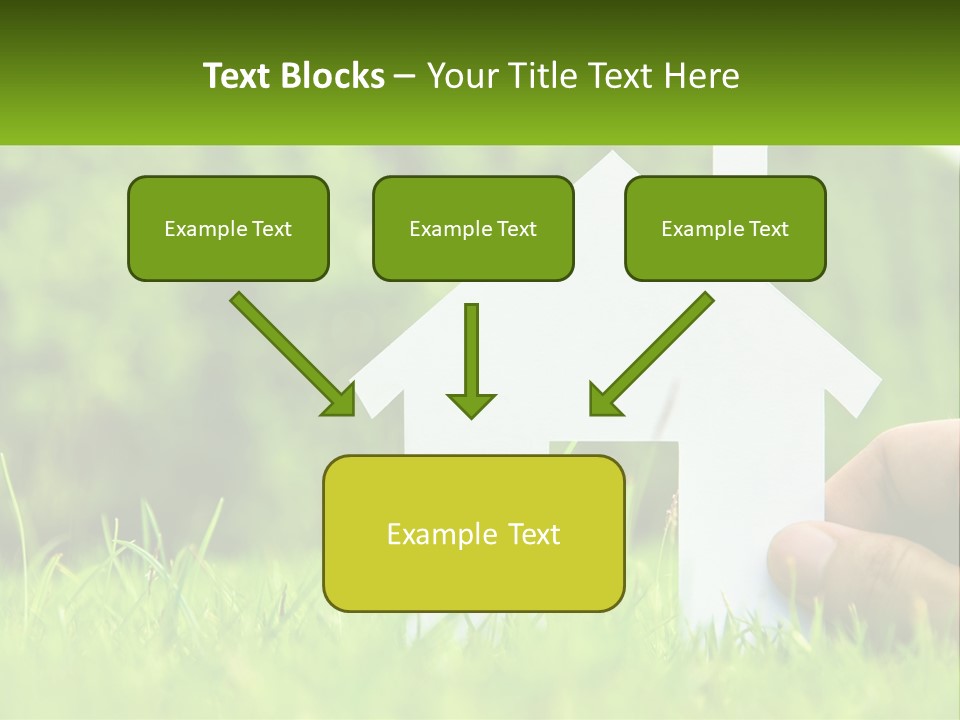 Text Blocks – Your Title Text Here

Example Text

Example Text

Example Text

Example Text